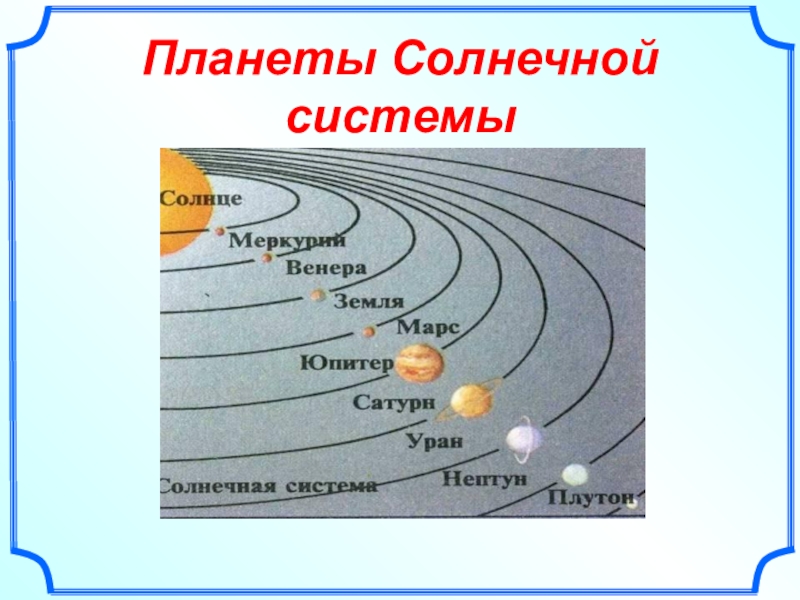 Планеты Солнечной системы

Солнце

Меркурий

Венера

Земля

Марс

Юпитер

Сатурн

Уран

Нептун

Плутон

Солнечная система